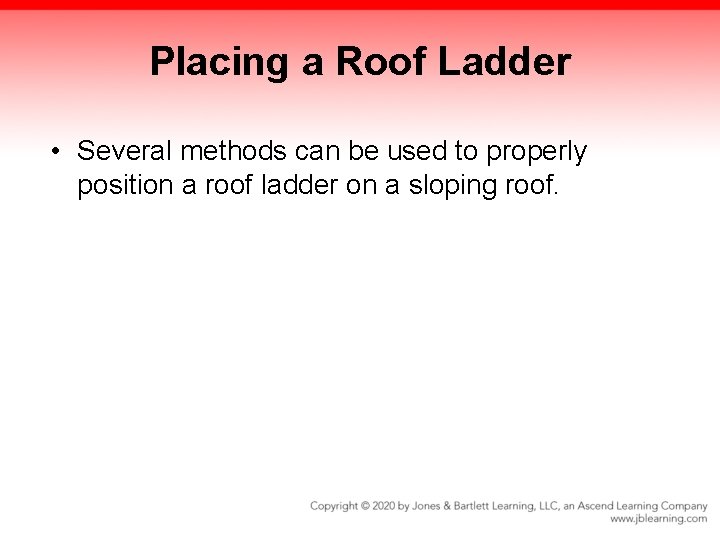 Placing a Roof Ladder

• Several methods can be used to properly position a roof ladder on a sloping roof.

Copyright © 2020 by Jones & Bartlett Learning, LLC, an Ascend Learning Company
www.jblearning.com